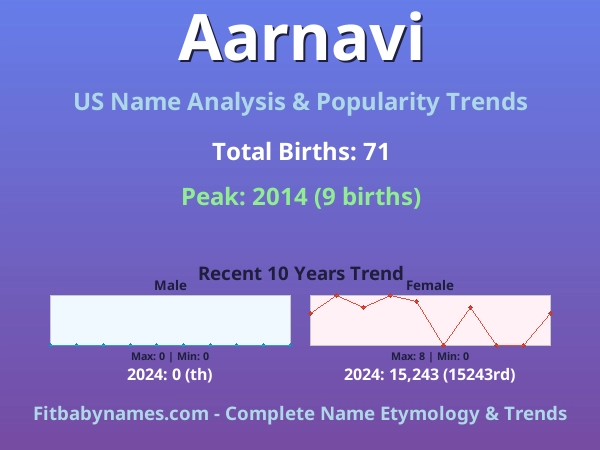 Aarnavi

US Name Analysis & Popularity Trends

Total Births: 71

Peak: 2014 (9 births)

Recent 10 Years Trend

Male

Max: 0 | Min: 0

2024: 0 (th)

Female

Max: 8 | Min: 0

2024: 15,243 (15243rd)

Fitbabynames.com - Complete Name Etymology & Trends